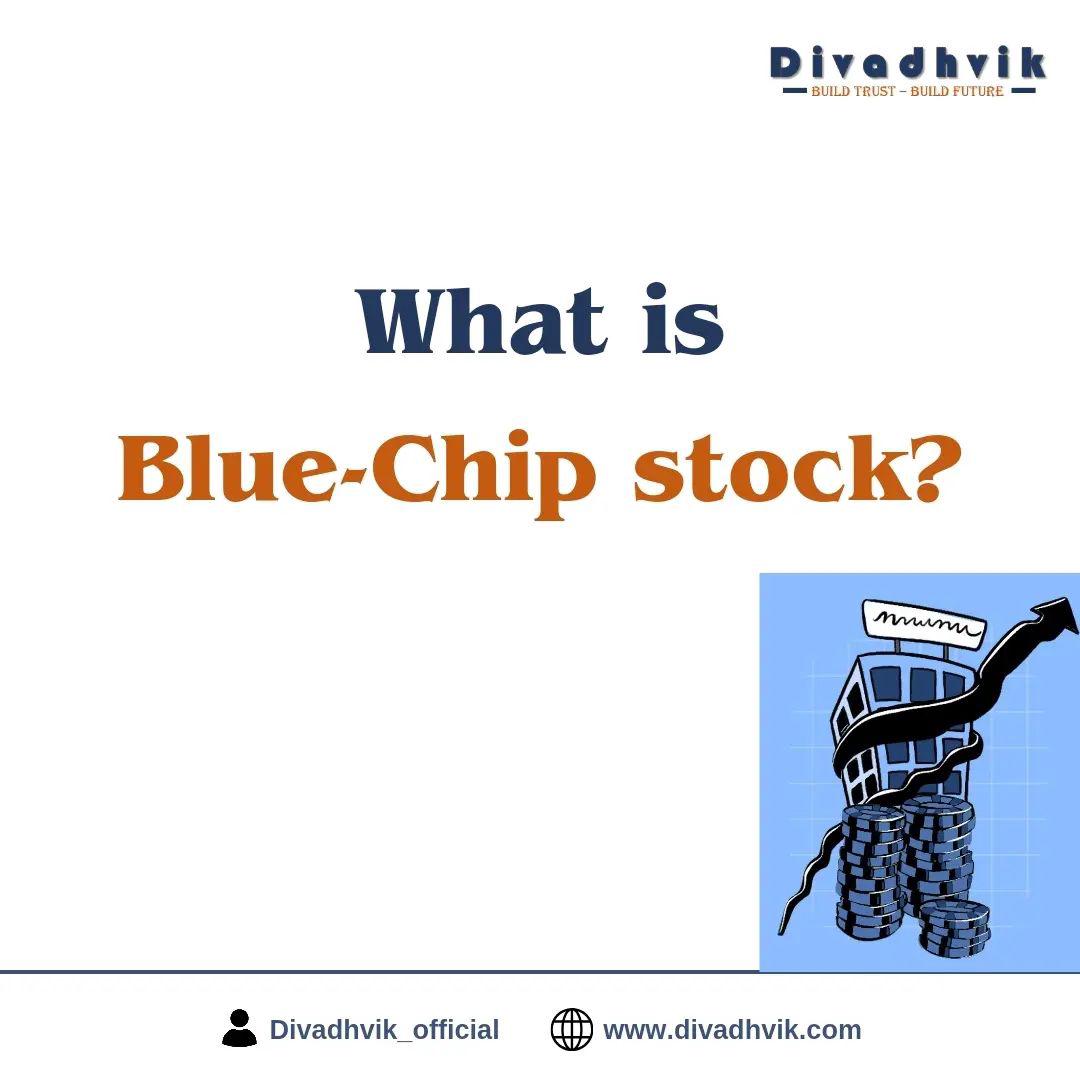 Divadhvik
BUILD TRUST – BUILD FUTURE

What is
Blue-Chip stock?

Divadhvik_official
www.divadhvik.com